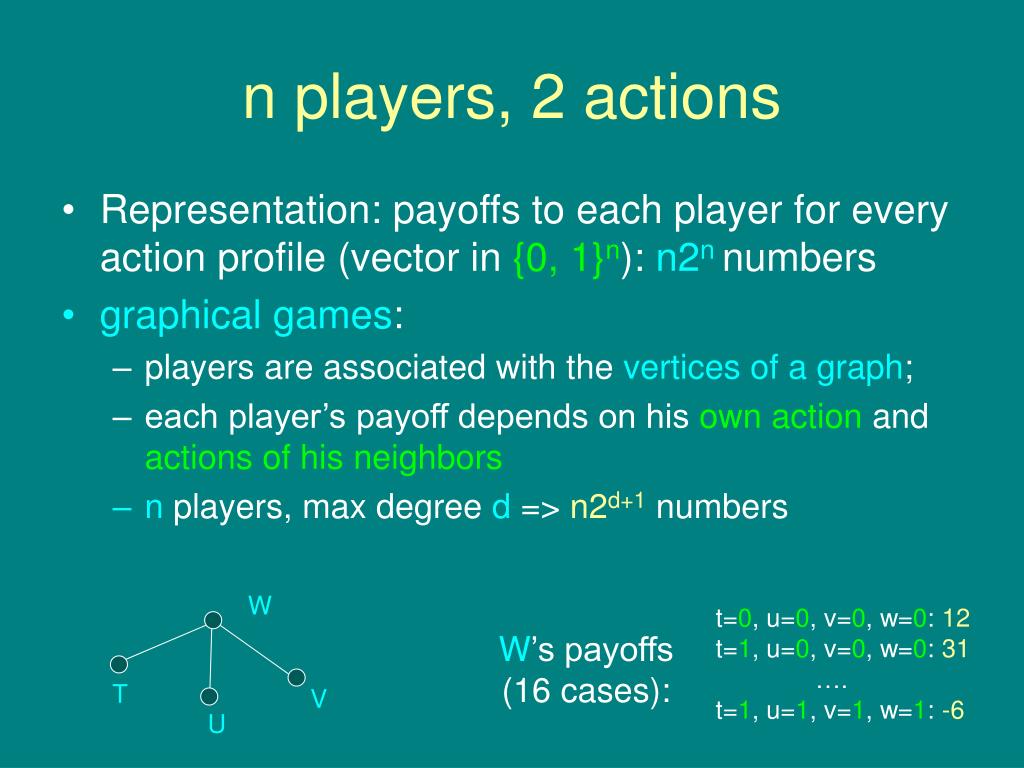 n players, 2 actions

• Representation: payoffs to each player for every action profile (vector in $\{0, 1\}^n$): $n2^n$ numbers
• graphical games:
– players are associated with the vertices of a graph;
– each player's payoff depends on his own action and actions of his neighbors
– n players, max degree d => $n2^{d+1}$ numbers

W
T
U
V

W's payoffs (16 cases):

t=0, u=0, v=0, w=0: 12
t=1, u=0, v=0, w=0: 31
….
t=1, u=1, v=1, w=1: -6